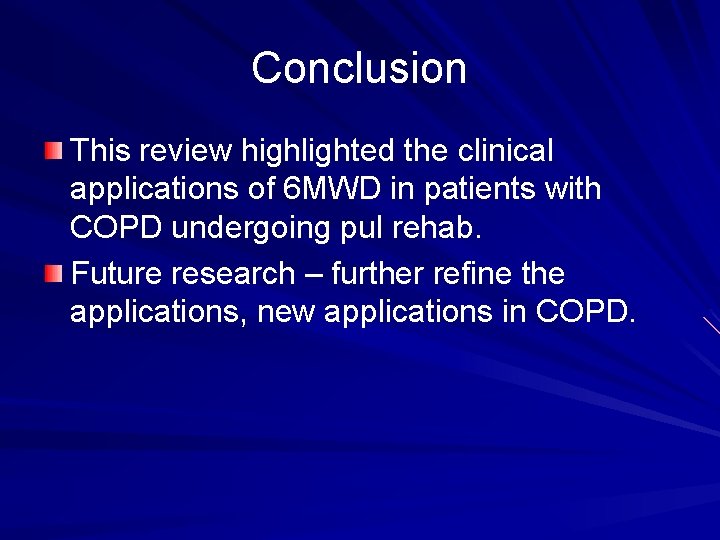 Conclusion

This review highlighted the clinical applications of 6MWD in patients with COPD undergoing pul rehab.

Future research – further refine the applications, new applications in COPD.